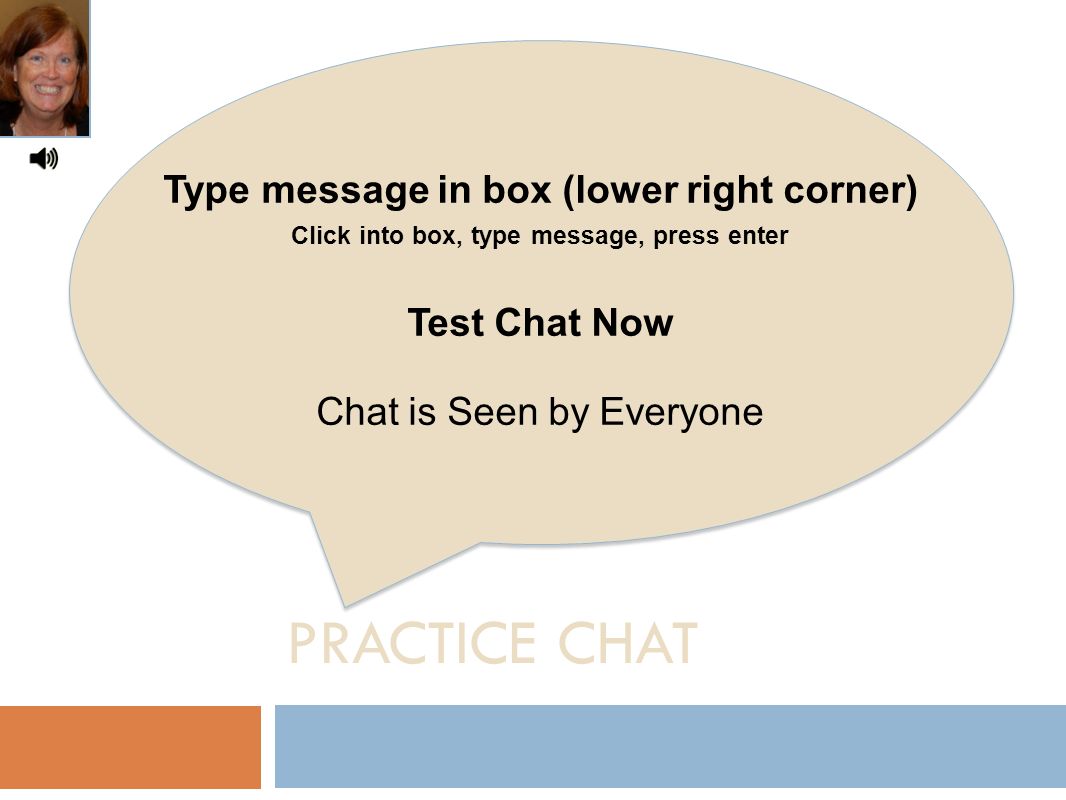 Type message in box (lower right corner)

Click into box, type message, press enter

Test Chat Now

Chat is Seen by Everyone

PRACTICE CHAT